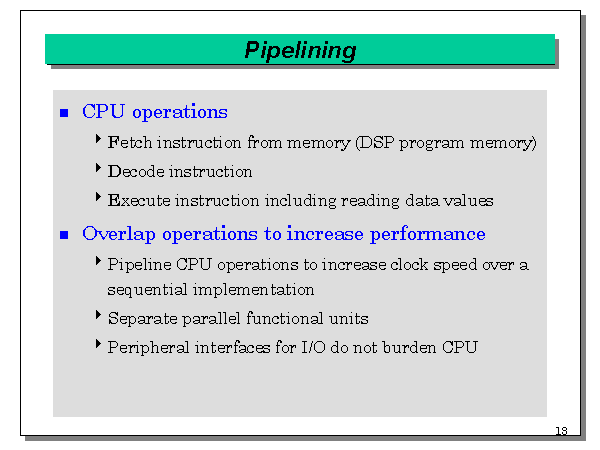 Pipelining

CPU operations

Fetch instruction from memory (DSP program memory)

Decode instruction

Execute instruction including reading data values

Overlap operations to increase performance

Pipeline CPU operations to increase clock speed over a sequential implementation

Separate parallel functional units

Peripheral interfaces for I/O do not burden CPU

13